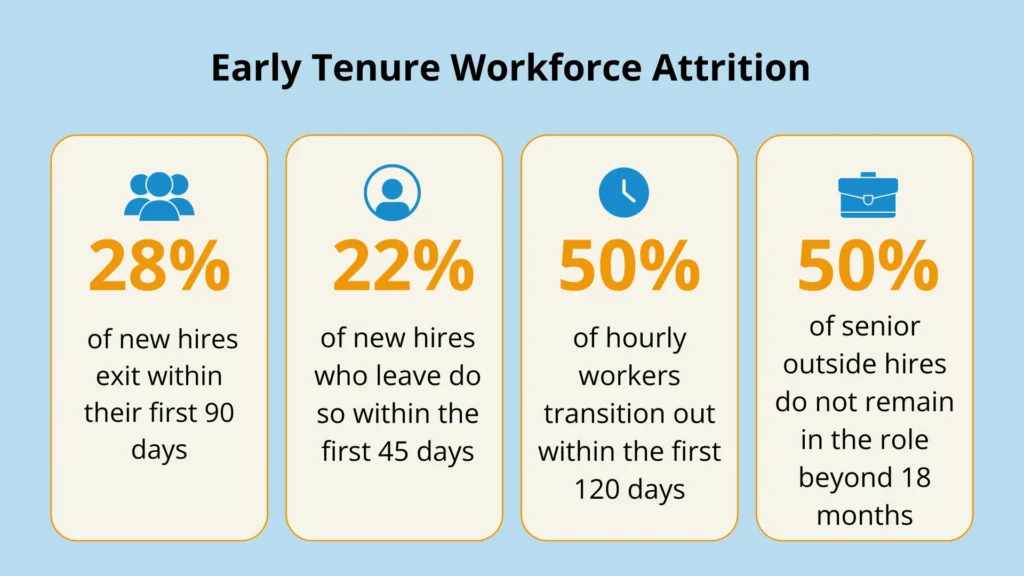 Early Tenure Workforce Attrition

28%

of new hires exit within their first 90 days

22%

of new hires who leave do so within the first 45 days

50%

of hourly workers transition out within the first 120 days

50%

of senior outside hires do not remain in the role beyond 18 months